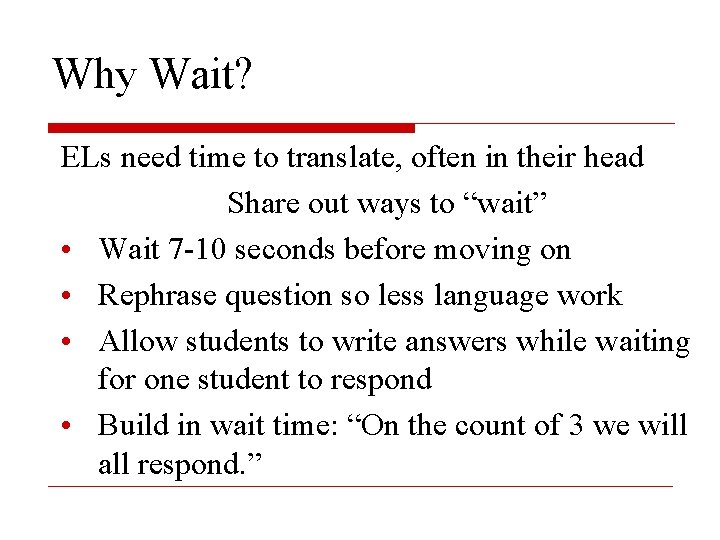 Why Wait?

ELs need time to translate, often in their head

Share out ways to “wait”

• Wait 7-10 seconds before moving on
• Rephrase question so less language work
• Allow students to write answers while waiting for one student to respond
• Build in wait time: “On the count of 3 we will all respond.”